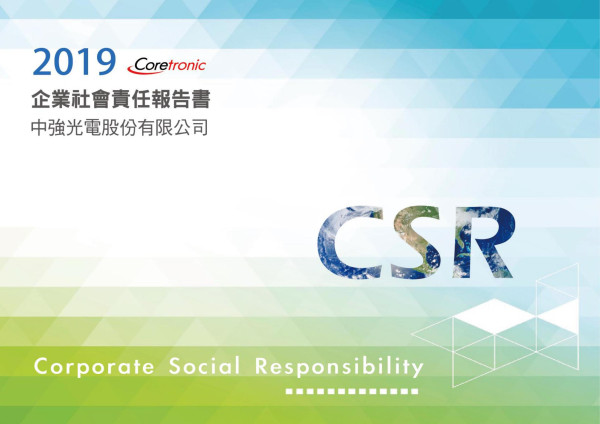 2019 Coretronic
企業社會責任報告書
中強光電股份有限公司

CSR

Corporate Social Responsibility